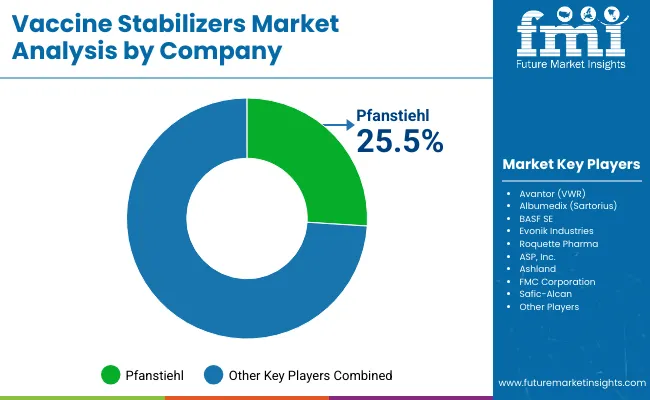 Vaccine Stabilizers Market Analysis by Company

fmi
Future Market Insights

Pfanstiehl
25.5%

Market Key Players

- Avantor (VWR)
- Albumedix (Sartorius)
- BASF SE
- Evonik Industries
- Roquette Pharma
- ASP, Inc.
- Ashland
- FMC Corporation
- Safic-Alcan
- Other Players

Pfanstiehl
Other Key Players Combined

www.futuremarketinsights.com